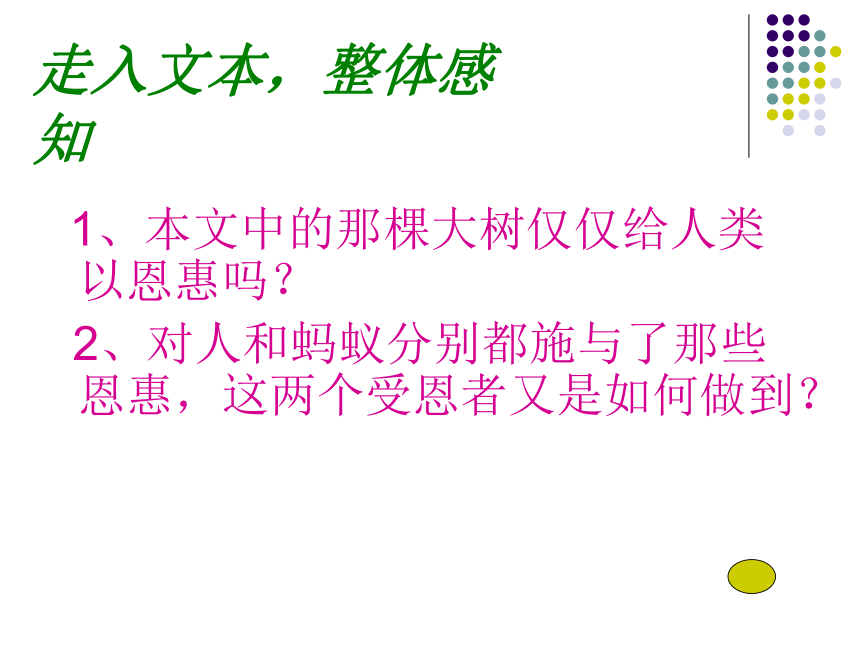 走入文本，整体感知

1、本文中的那棵大树仅仅给人类以恩惠吗？

2、对人和蚂蚁分别都施与了那些恩惠，这两个受恩者又是如何做到？